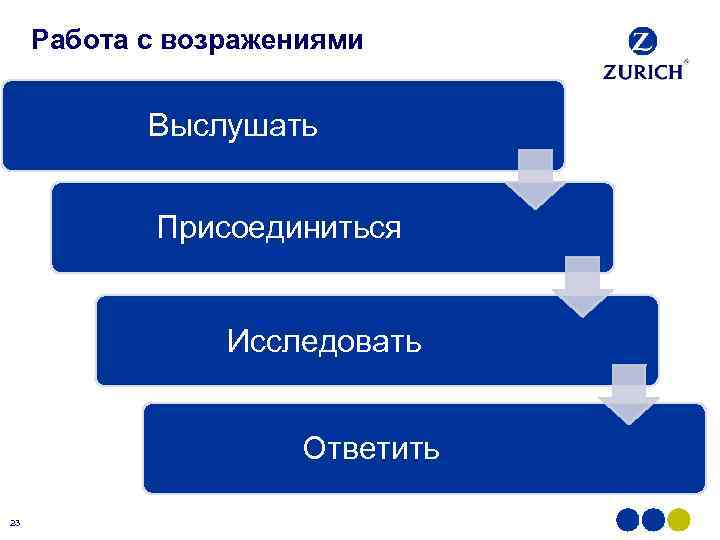 Работа с возражениями

Z
ZURICH®

Выслушать

Присоединиться

Исследовать

Ответить

23